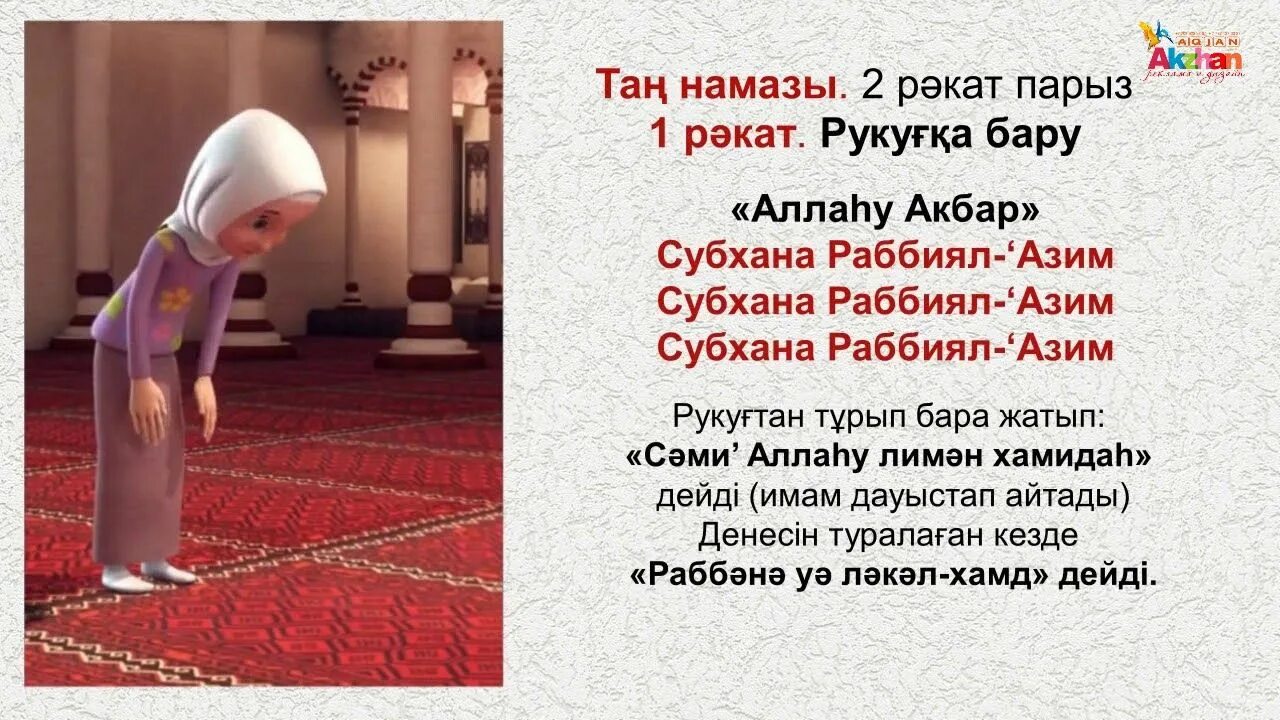 AQ JAN
Akzhan
реклама и дизайн

Таң намазы. 2 рәкат парыз
1 рәкат. Рукуғқа бару

«Аллаһу Акбар»
Субхана Раббиял-‘Азим
Субхана Раббиял-‘Азим
Субхана Раббиял-‘Азим

Рукуғтан тұрып бара жатып:
«Сәми’ Аллаһу лимән хамидаһ»
дейді (имам дауыстап айтады)
Денесін туралаған кезде
«Раббәнә уә ләкәл-хамд» дейді.